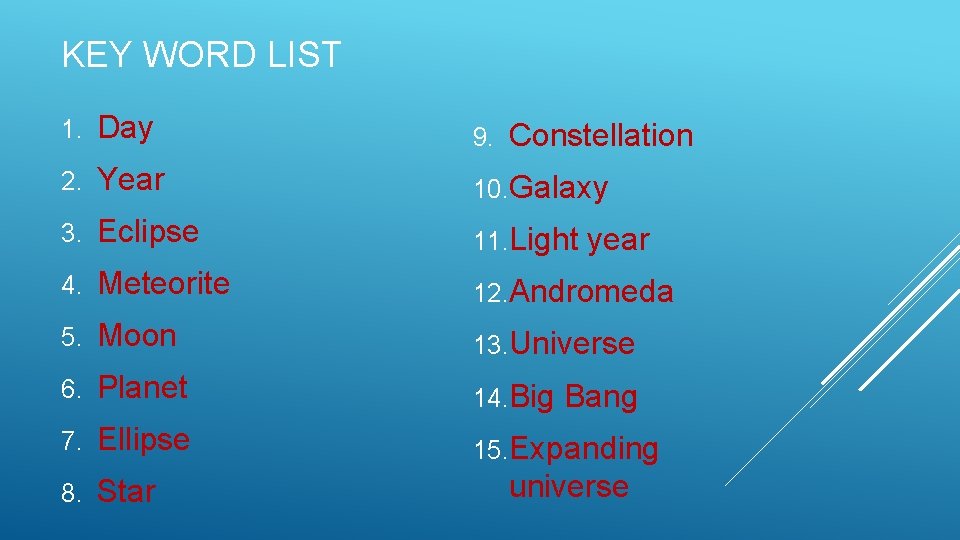 KEY WORD LIST

1. Day
2. Year
3. Eclipse
4. Meteorite
5. Moon
6. Planet
7. Ellipse
8. Star

9. Constellation
10. Galaxy
11. Light year
12. Andromeda
13. Universe
14. Big Bang
15. Expanding universe